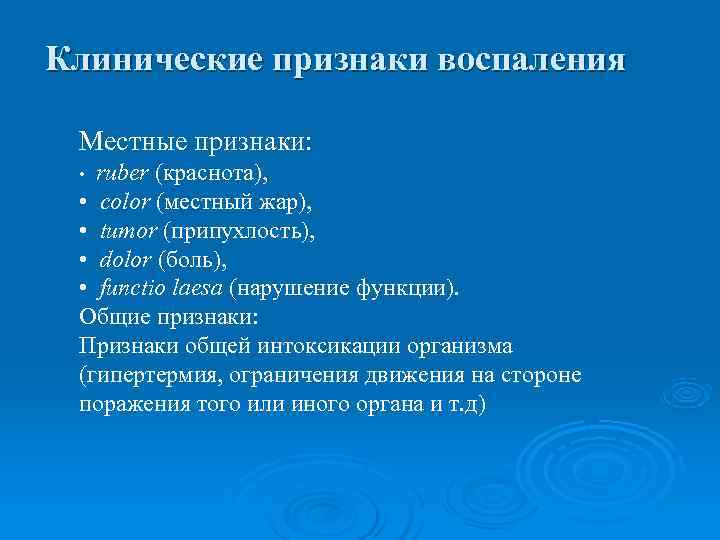 Клинические признаки воспаления

Местные признаки:
• ruber (краснота),
• color (местный жар),
• tumor (припухлость),
• dolor (боль),
• functio laesa (нарушение функции).
Общие признаки:
Признаки общей интоксикации организма (гипертермия, ограничения движения на стороне поражения того или иного органа и т.д)